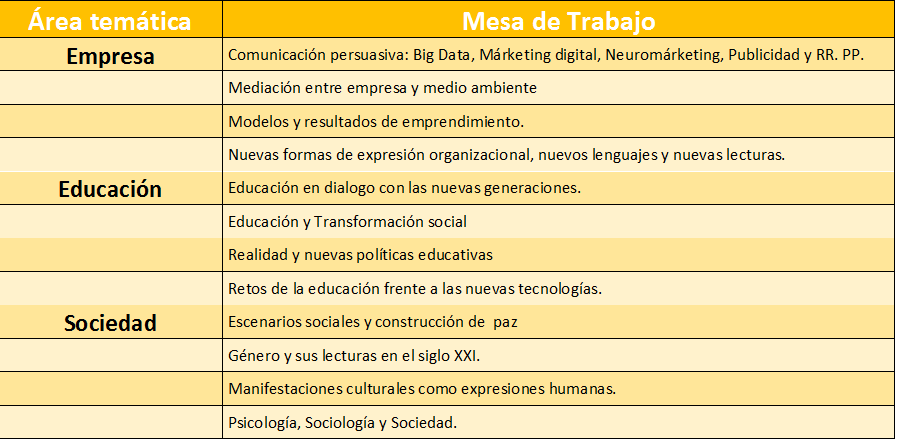 | Área temática | Mesa de Trabajo |
|---|---|
| Empresa | Comunicación persuasiva: Big Data, Márketing digital, Neuromárketing, Publicidad y RR. PP. |
| | Mediación entre empresa y medio ambiente |
| | Modelos y resultados de emprendimiento. |
| | Nuevas formas de expresión organizacional, nuevos lenguajes y nuevas lecturas. |
| Educación | Educación en dialogo con las nuevas generaciones. |
| | Educación y Transformación social |
| | Realidad y nuevas políticas educativas |
| | Retos de la educación frente a las nuevas tecnologías. |
| Sociedad | Escenarios sociales y construcción de paz |
| | Género y sus lecturas en el siglo XXI. |
| | Manifestaciones culturales como expresiones humanas. |
| | Psicología, Sociología y Sociedad. |